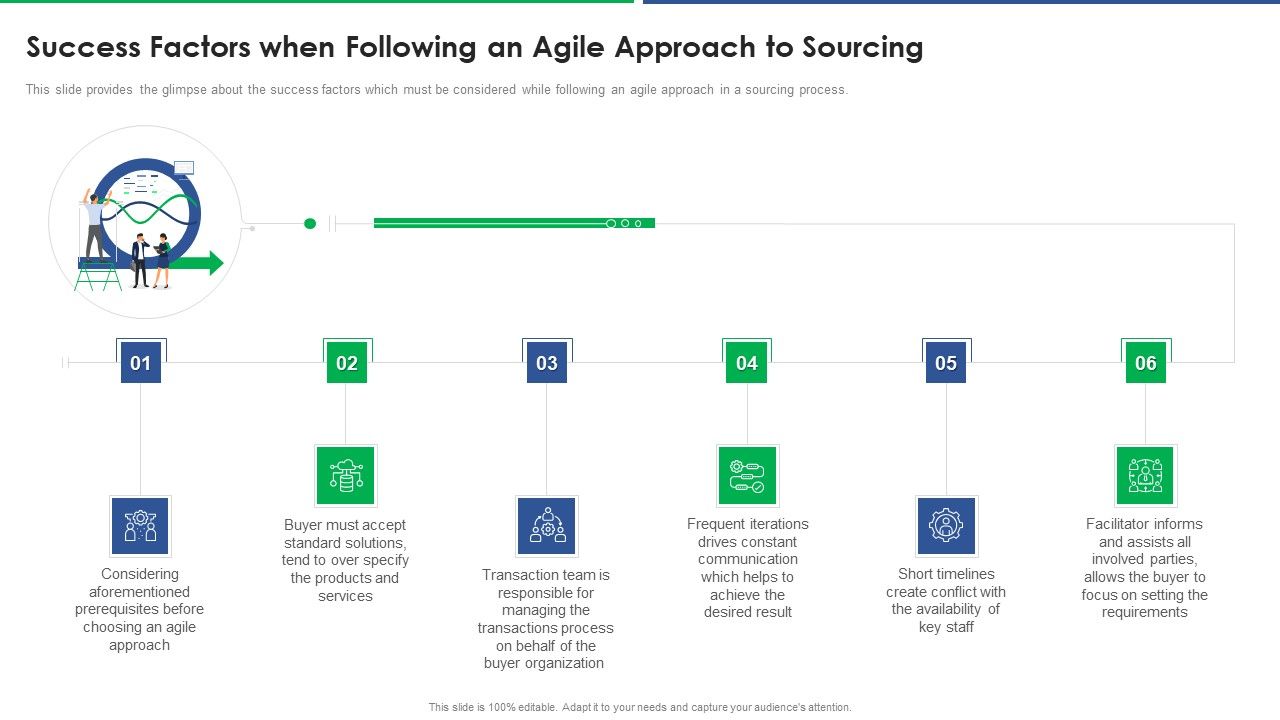 Success Factors when Following an Agile Approach to Sourcing

This slide provides the glimpse about the success factors which must be considered while following an agile approach in a sourcing process.

01

Considering aforementioned prerequisites before choosing an agile approach

02

Buyer must accept standard solutions, tend to over specify the products and services

03

Transaction team is responsible for managing the transactions process on behalf of the buyer organization

04

Frequent iterations drives constant communication which helps to achieve the desired result

05

Short timelines create conflict with the availability of key staff

06

Facilitator informs and assists all involved parties, allows the buyer to focus on setting the requirements

This slide is 100% editable. Adapt it to your needs and capture your audience's attention.